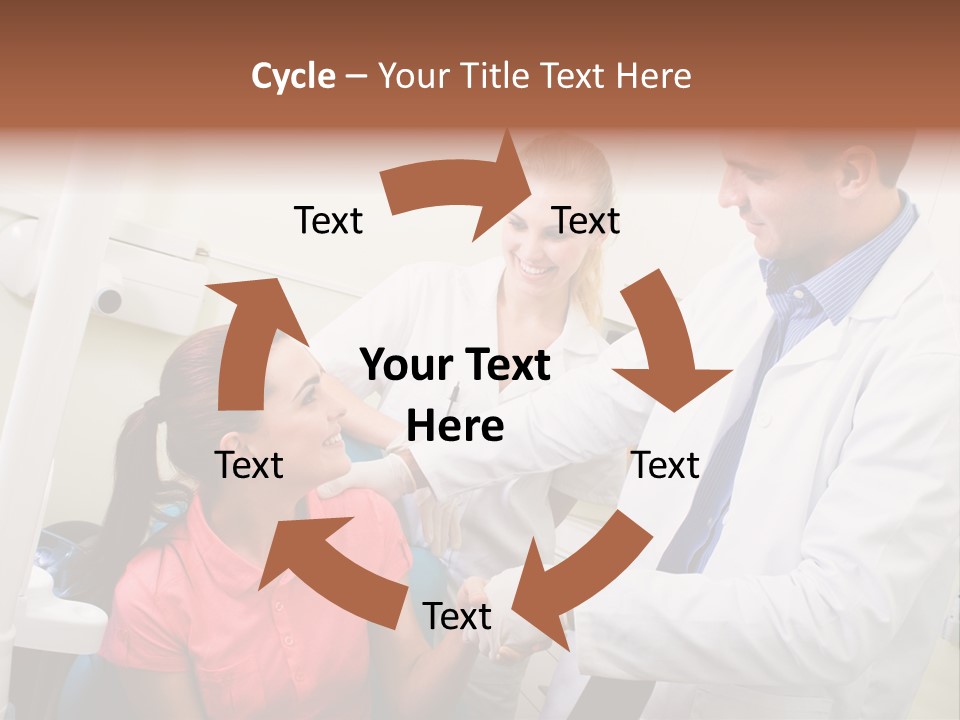 Cycle – Your Title Text Here

Text

Text

Your Text Here

Text

Text

Text